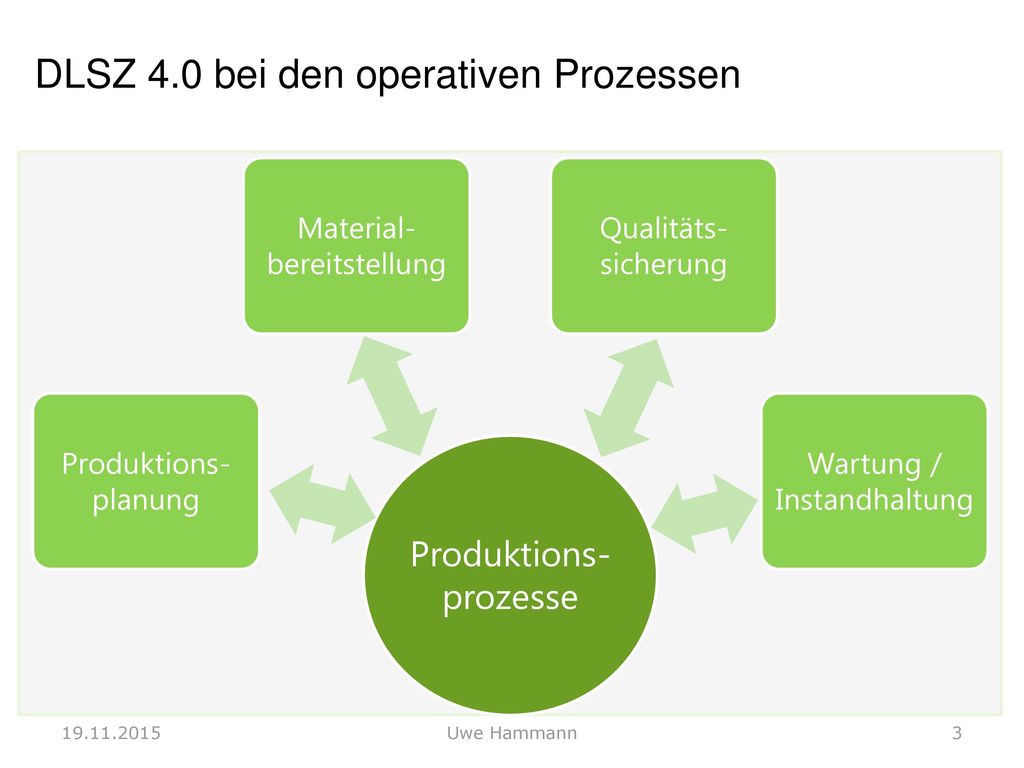 DLSZ 4.0 bei den operativen Prozessen

Material-bereitstellung

Qualitäts-sicherung

Produktions-planung

Wartung / Instandhaltung

Produktions-prozesse

19.11.2015

Uwe Hammann

3